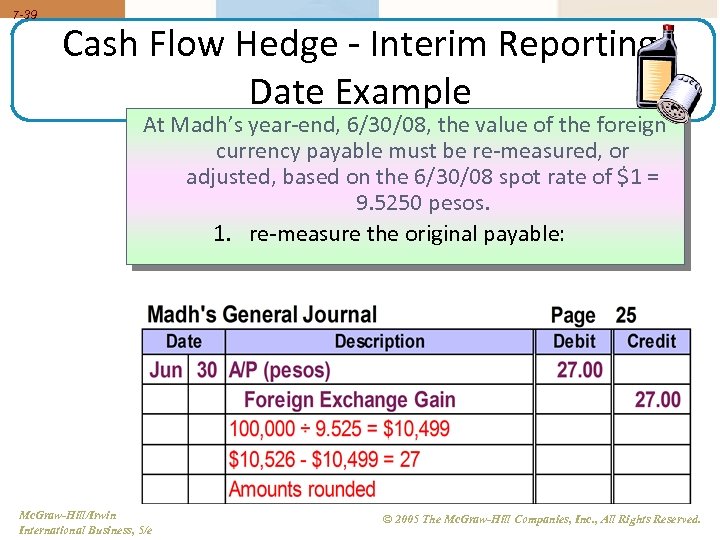 7-39

Cash Flow Hedge - Interim Reporting Date Example

At Madh's year-end, 6/30/08, the value of the foreign currency payable must be re-measured, or adjusted, based on the 6/30/08 spot rate of $1 = 9.5250 pesos.

1. re-measure the original payable:

Madh's General Journal Page 25

| Date | | Description | Debit | Credit |
|---|---|---|---|---|
| Jun | 30 | A/P (pesos) | 27.00 | |
| | | Foreign Exchange Gain | | 27.00 |
| | | 100,000 ÷ 9.525 = $10,499 | | |
| | | $10,526 - $10,499 = 27 | | |
| | | Amounts rounded | | |

McGraw-Hill/Irwin
International Business, 5/e

© 2005 The McGraw-Hill Companies, Inc., All Rights Reserved.